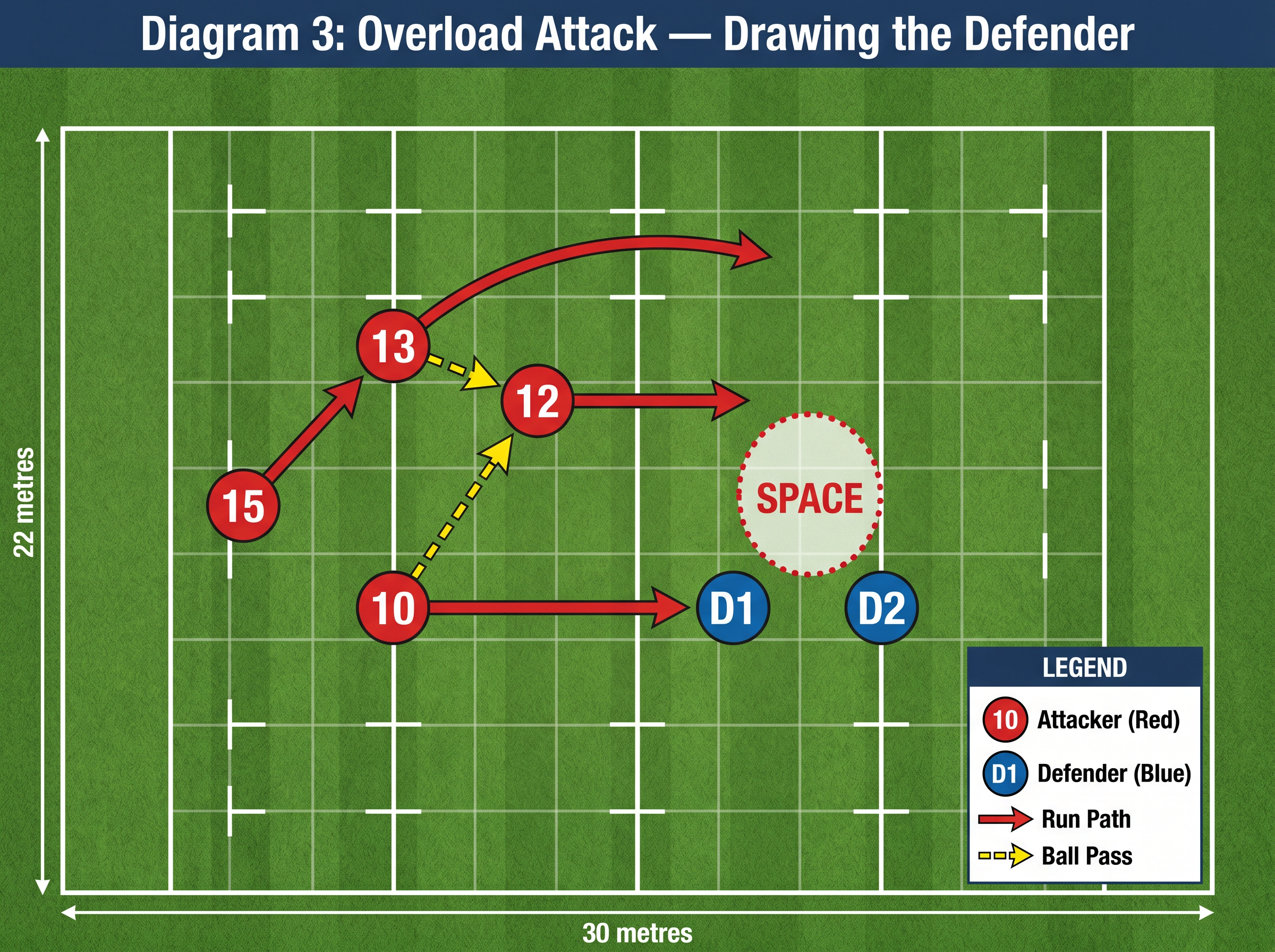 Diagram 3: Overload Attack — Drawing the Defender

22 metres

13

12

15

SPACE

10

D1

D2

LEGEND

10 Attacker (Red)

D1 Defender (Blue)

Run Path

Ball Pass

30 metres